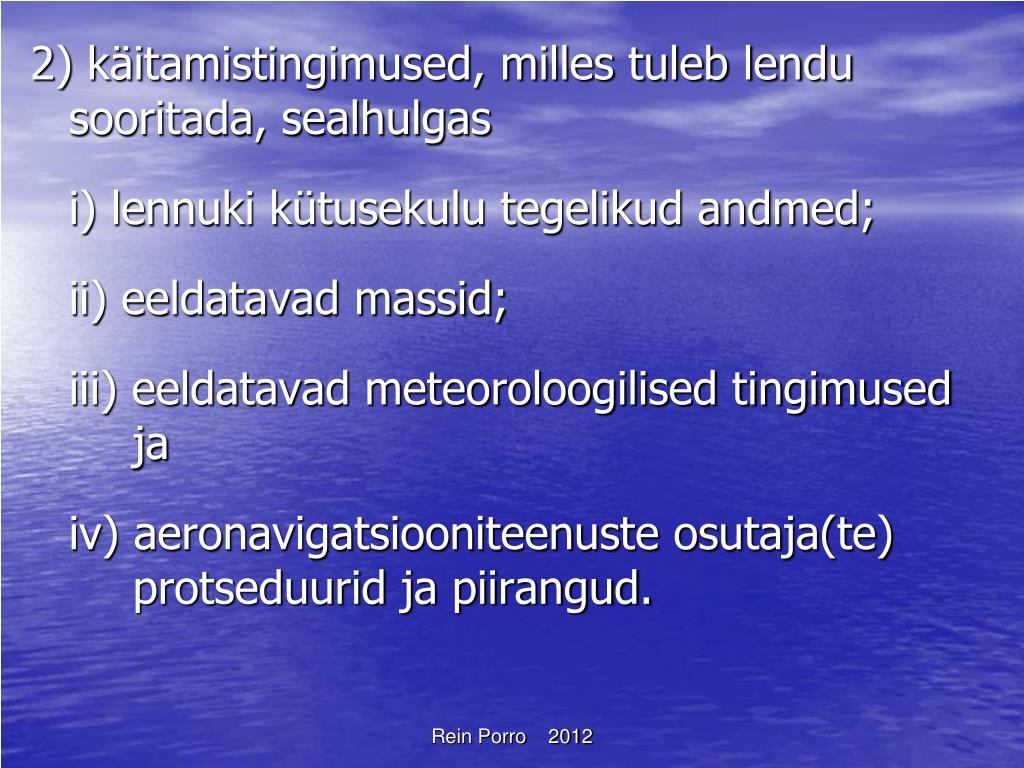 2) käitamistingimused, milles tuleb lendu sooritada, sealhulgas

i) lennuki kütusekulu tegelikud andmed;

ii) eeldatavad massid;

iii) eeldatavad meteoroloogilised tingimused ja

iv) aeronavigatsiooniteenuste osutaja(te) protseduurid ja piirangud.

Rein Porro 2012